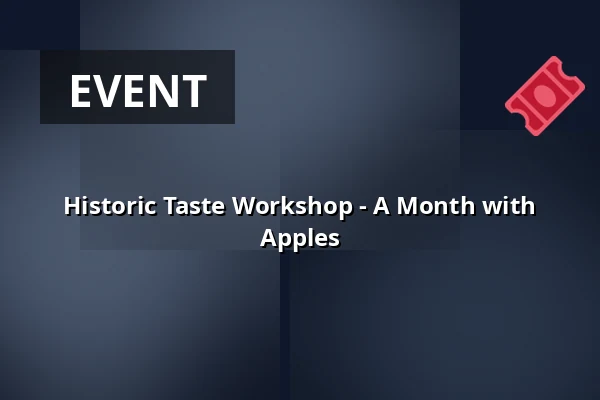 EVENT

Historic Taste Workshop - A Month with Apples